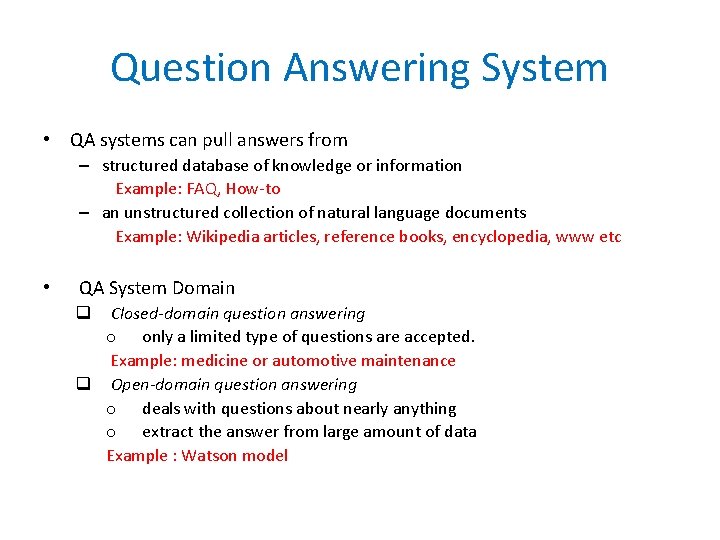 Question Answering System

• QA systems can pull answers from
– structured database of knowledge or information
Example: FAQ, How-to
– an unstructured collection of natural language documents
Example: Wikipedia articles, reference books, encyclopedia, www etc

• QA System Domain
❑ Closed-domain question answering
o only a limited type of questions are accepted.
Example: medicine or automotive maintenance
❑ Open-domain question answering
o deals with questions about nearly anything
o extract the answer from large amount of data
Example : Watson model